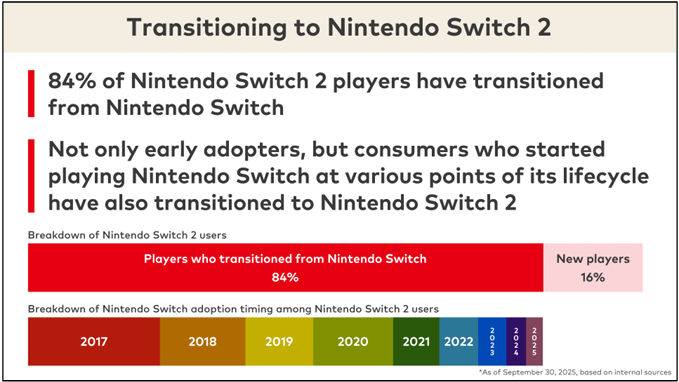 Transitioning to Nintendo Switch 2

84% of Nintendo Switch 2 players have transitioned from Nintendo Switch

Not only early adopters, but consumers who started playing Nintendo Switch at various points of its lifecycle have also transitioned to Nintendo Switch 2

Breakdown of Nintendo Switch 2 users

Players who transitioned from Nintendo Switch 84%

New players 16%

Breakdown of Nintendo Switch adoption timing among Nintendo Switch 2 users

2017 2018 2019 2020 2021 2022 2023 2024 2025

*As of September 30, 2025, based on internal sources